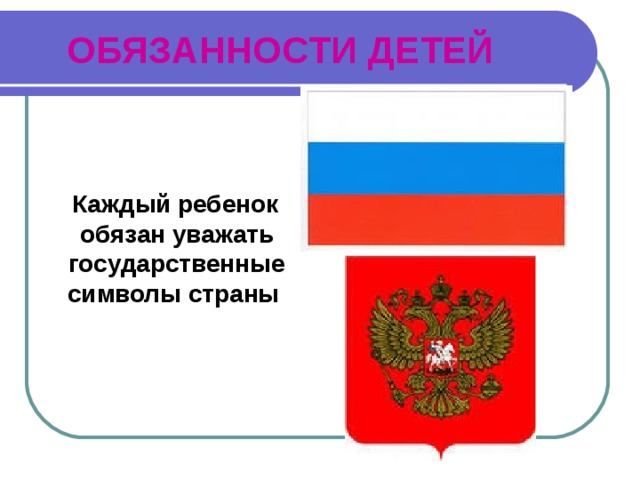 ОБЯЗАННОСТИ ДЕТЕЙ

Каждый ребенок обязан уважать государственные символы страны